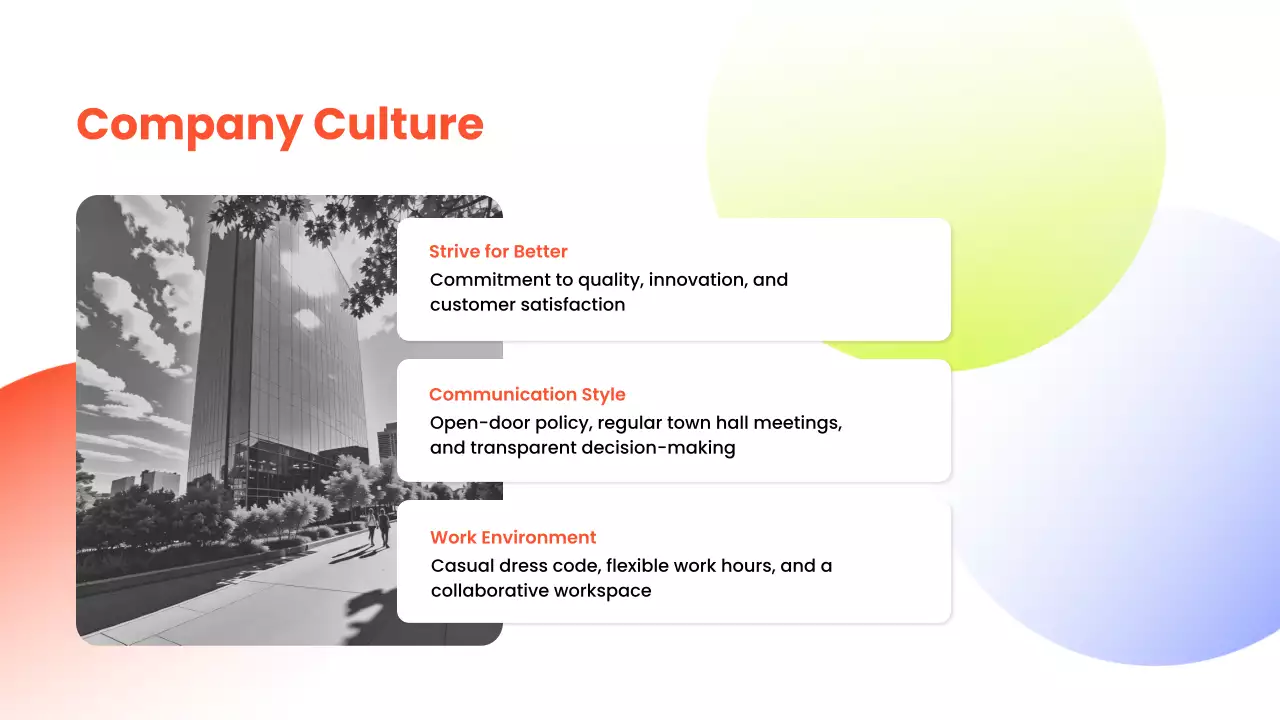 Company Culture

Strive for Better
Commitment to quality, innovation, and customer satisfaction

Communication Style
Open-door policy, regular town hall meetings, and transparent decision-making

Work Environment
Casual dress code, flexible work hours, and a collaborative workspace